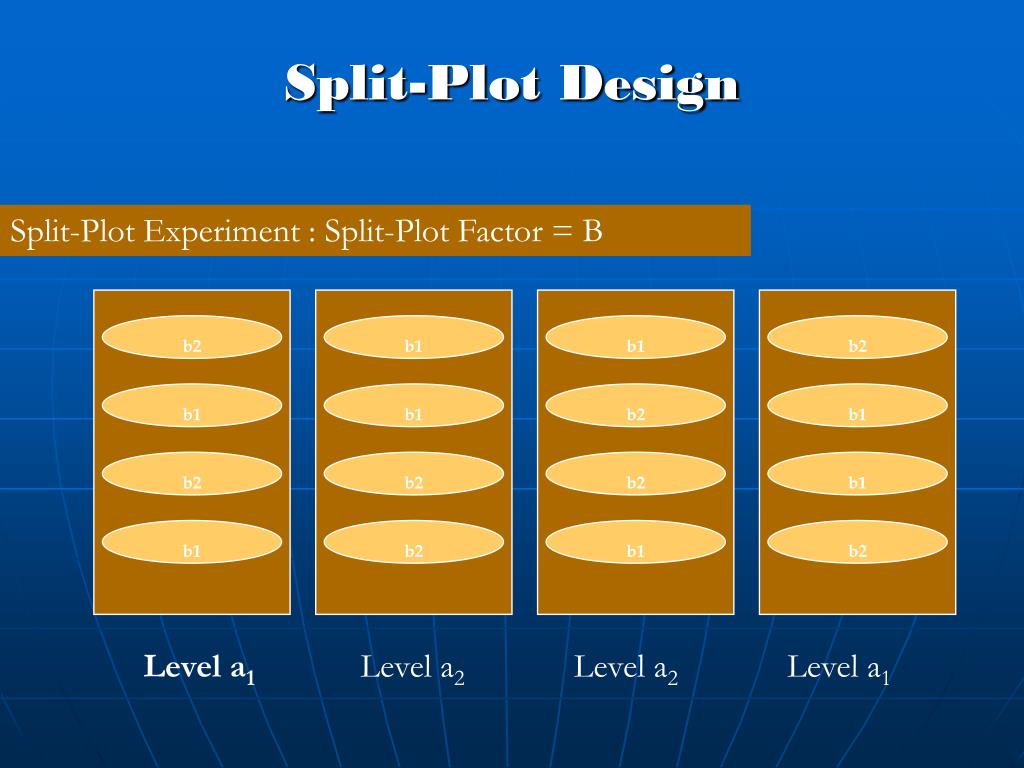 Split-Plot Design

Split-Plot Experiment : Split-Plot Factor = B

b2
b1
b2
b1

b1
b1
b2
b2

b1
b2
b2
b1

b2
b1
b1
b2

Level $a_1$

Level $a_2$

Level $a_2$

Level $a_1$